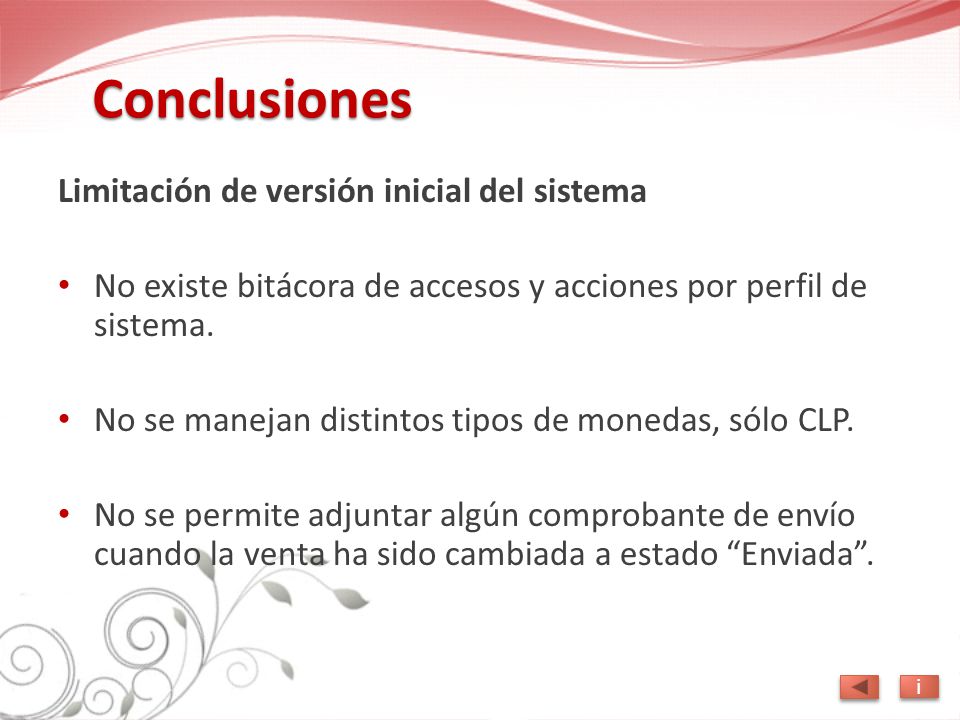 Conclusiones

Limitación de versión inicial del sistema

• No existe bitácora de accesos y acciones por perfil de sistema.

• No se manejan distintos tipos de monedas, sólo CLP.

• No se permite adjuntar algún comprobante de envío cuando la venta ha sido cambiada a estado “Enviada”.

i